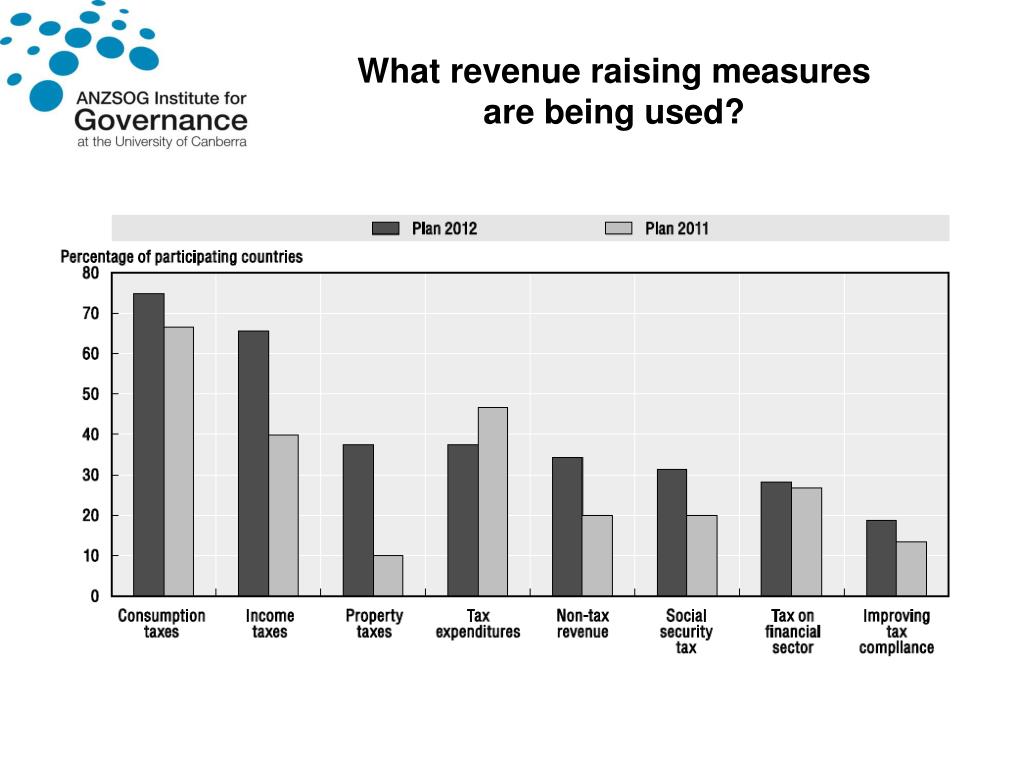 ANZSOG Institute for Governance at the University of Canberra

What revenue raising measures are being used?

Plan 2012 Plan 2011

Percentage of participating countries

80
70
60
50
40
30
20
10
0

Consumption taxes
Income taxes
Property taxes
Tax expenditures
Non-tax revenue
Social security tax
Tax on financial sector
Improving tax compliance